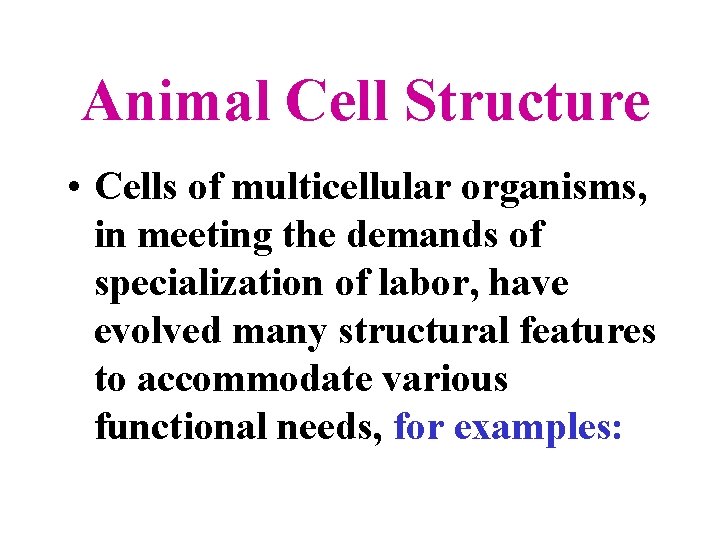 Animal Cell Structure

• Cells of multicellular organisms, in meeting the demands of specialization of labor, have evolved many structural features to accommodate various functional needs, for examples: